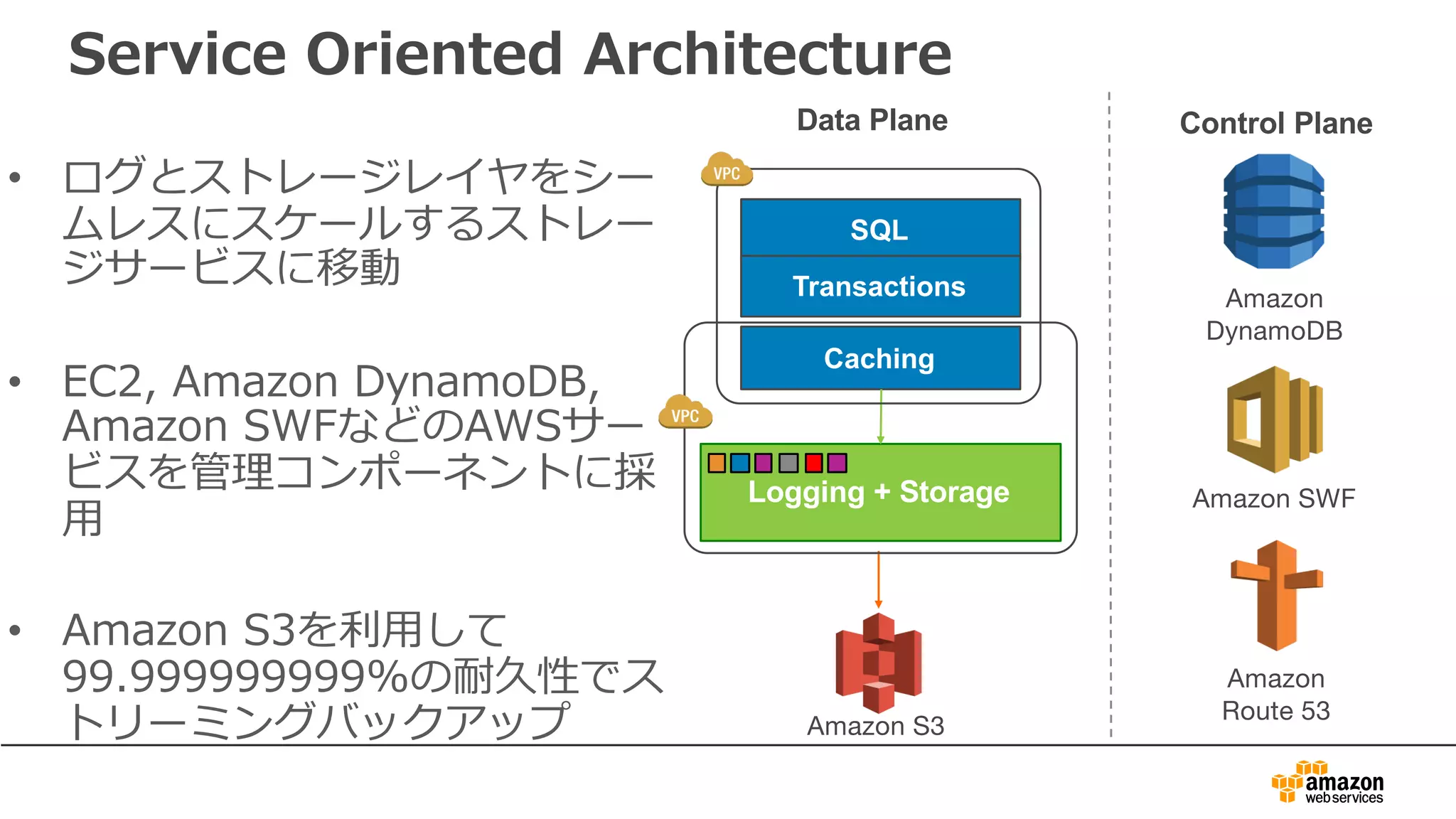 Service Oriented Architecture

• ログとストレージレイヤをシームレスにスケールするストレージサービスに移動

• EC2, Amazon DynamoDB, Amazon SWFなどのAWSサービスを管理コンポーネントに採用

• Amazon S3を利用して99.999999999%の耐久性でストリーミングバックアップ

Data Plane

VPC
SQL
Transactions
Caching
VPC
Logging + Storage

Amazon S3

Control Plane

Amazon DynamoDB

Amazon SWF

Amazon Route 53

amazon web services